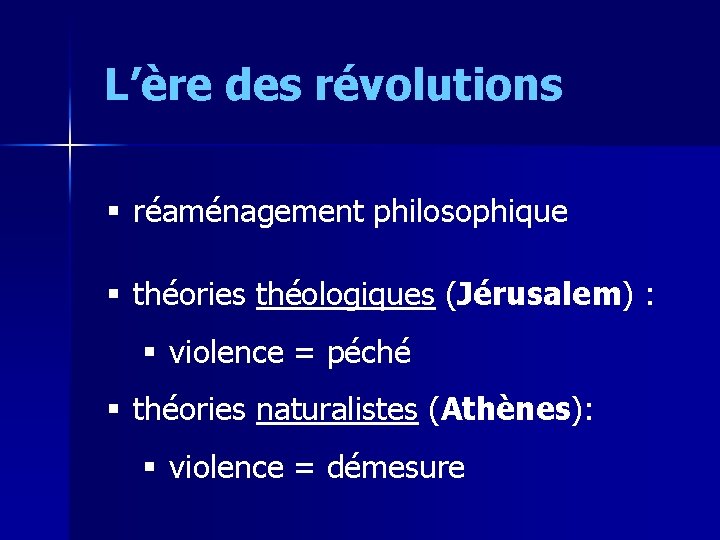 L’ère des révolutions

▪ réaménagement philosophique

▪ théories théologiques (Jérusalem) :

▪ violence = péché

▪ théories naturalistes (Athènes):

▪ violence = démesure